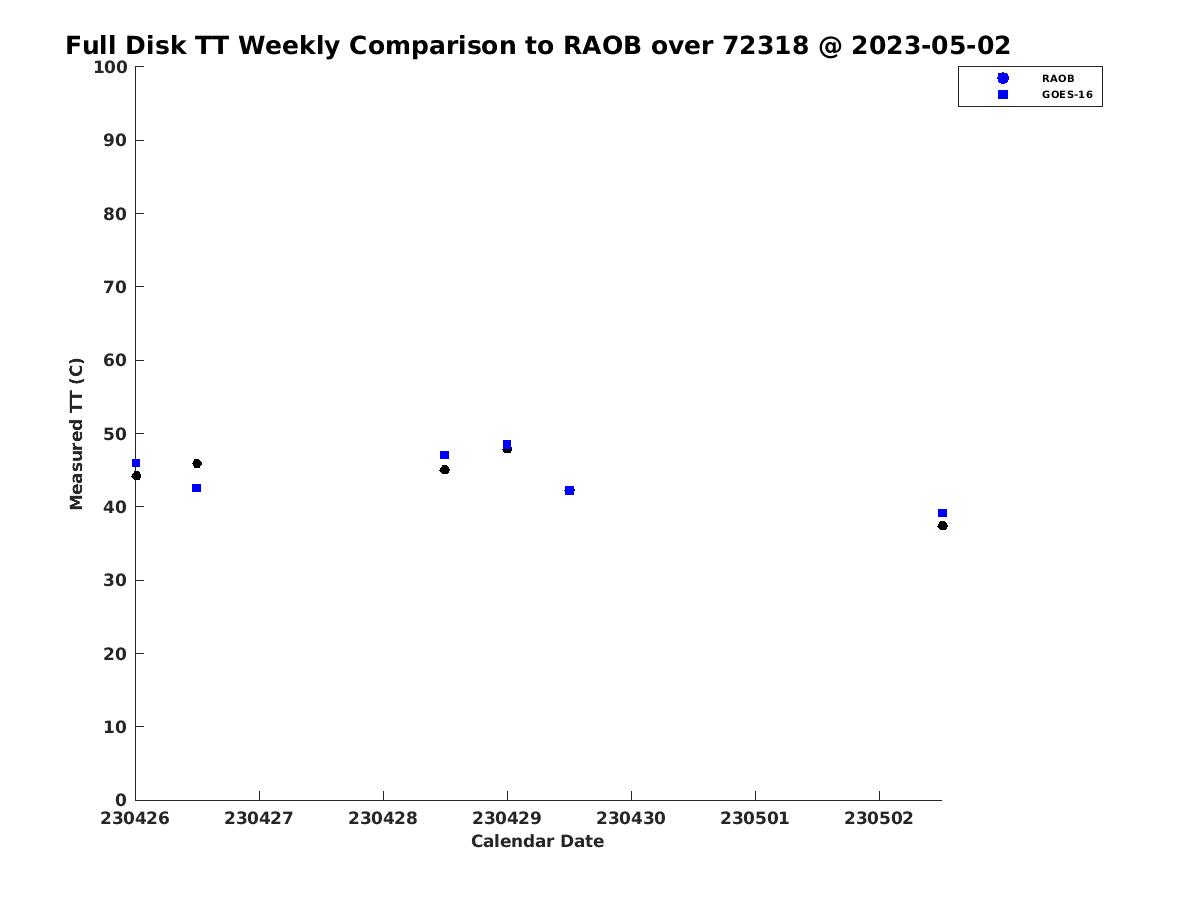 Full Disk TT Weekly Comparison to RAOB over 72318 @ 2023-05-02

RAOB
GOES-16

Measured TT (C)

100
90
80
70
60
50
40
30
20
10
0

230426
230427
230428
230429
230430
230501
230502

Calendar Date